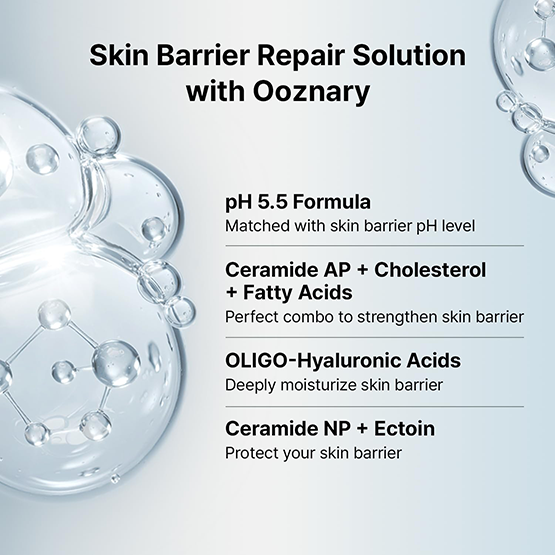 Skin Barrier Repair Solution with Ooznary

pH 5.5 Formula
Matched with skin barrier pH level

Ceramide AP + Cholesterol + Fatty Acids
Perfect combo to strengthen skin barrier

OLIGO-Hyaluronic Acids
Deeply moisturize skin barrier

Ceramide NP + Ectoin
Protect your skin barrier